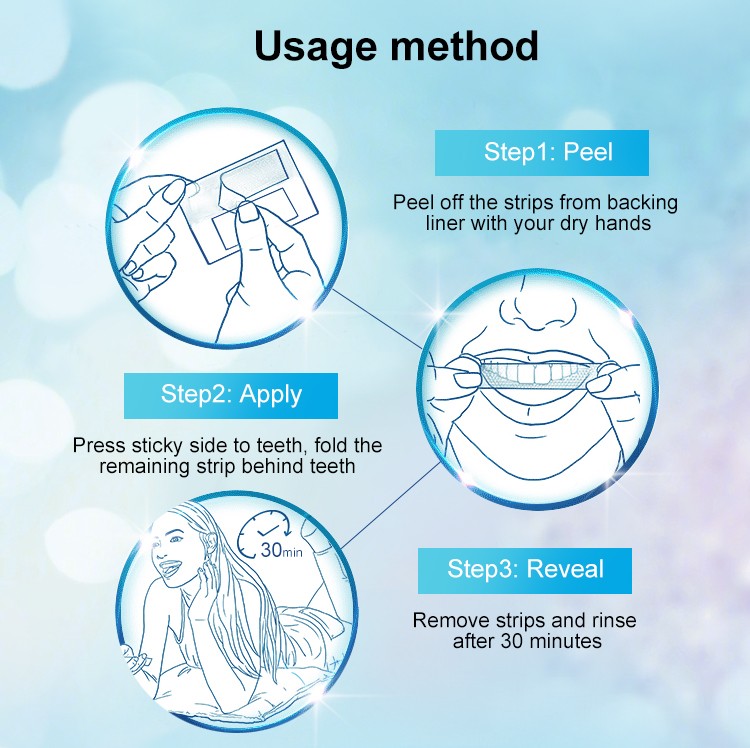 Usage method

Step1: Peel

Peel off the strips from backing liner with your dry hands

Step2: Apply

Press sticky side to teeth, fold the remaining strip behind teeth

30min

Step3: Reveal

Remove strips and rinse after 30 minutes